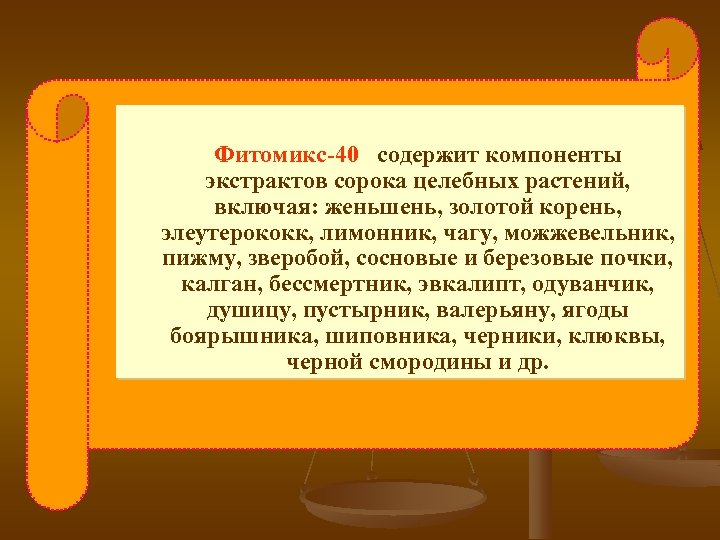 Фитомикс-40 содержит компоненты экстрактов сорока целебных растений, включая: женьшень, золотой корень, элеутерококк, лимонник, чагу, можжевельник, пижму, зверобой, сосновые и березовые почки, калган, бессмертник, эвкалипт, одуванчик, душицу, пустырник, валерьяну, ягоды боярышника, шиповника, черники, клюквы, черной смородины и др.